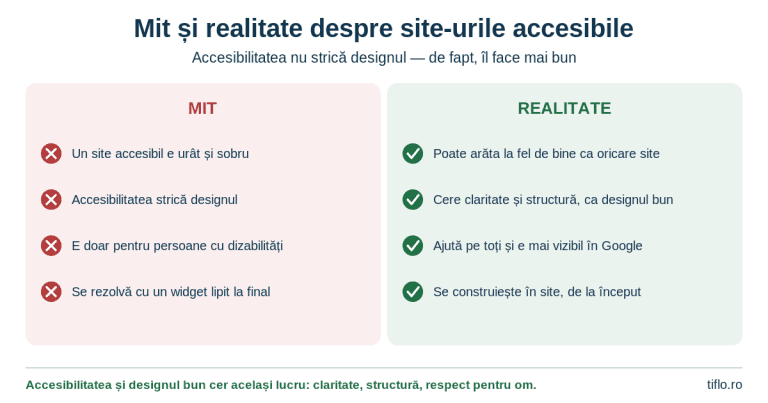 Mit și realitate despre site-urile accesibile

Accesibilitatea nu strică designul — de fapt, îl face mai bun

MIT

Un site accesibil e urât și sobru

Accesibilitatea strică designul

E doar pentru persoane cu dizabilități

Se rezolvă cu un widget lipit la final

REALITATE

Poate arăta la fel de bine ca oricare site

Cere claritate și structură, ca designul bun

Ajută pe toți și e mai vizibil în Google

Se construiește în site, de la început

Accesibilitatea și designul bun cer același lucru: claritate, structură, respect pentru om.

tiflo.ro